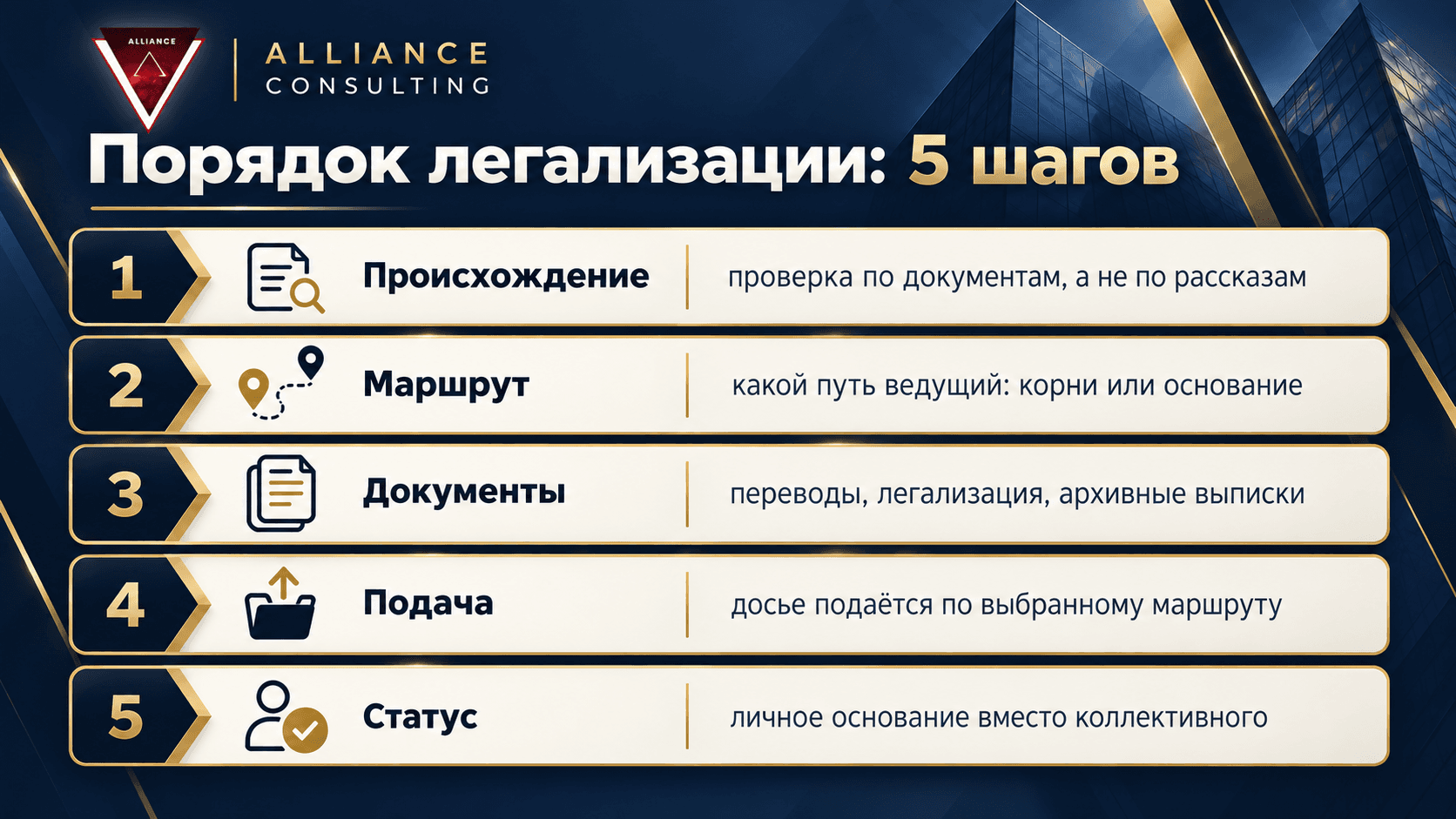 ALLIANCE

ALLIANCE CONSULTING

Порядок легализации: 5 шагов

1 Происхождение проверка по документам, а не по рассказам

2 Маршрут какой путь ведущий: корни или основание

3 Документы переводы, легализация, архивные выписки

4 Подача досье подаётся по выбранному маршруту

5 Статус личное основание вместо коллективного